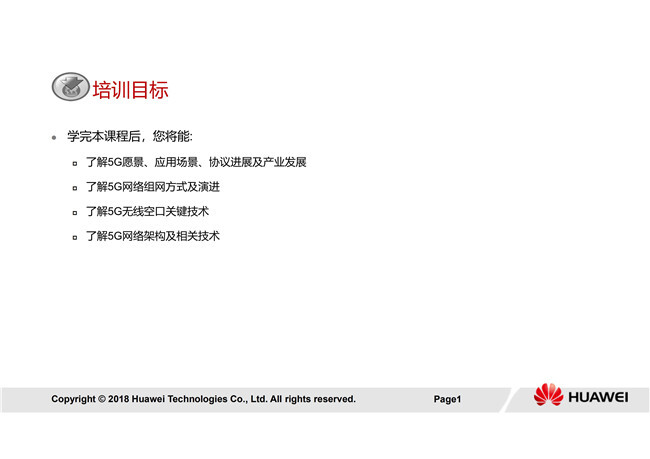 培训目标

学完本课程后，您将能:

了解5G愿景、应用场景、协议进展及产业发展

了解5G网络组网方式及演进

了解5G无线空口关键技术

了解5G网络架构及相关技术

Copyright © 2018 Huawei Technologies Co., Ltd. All rights reserved.

Page1

HUAWEI